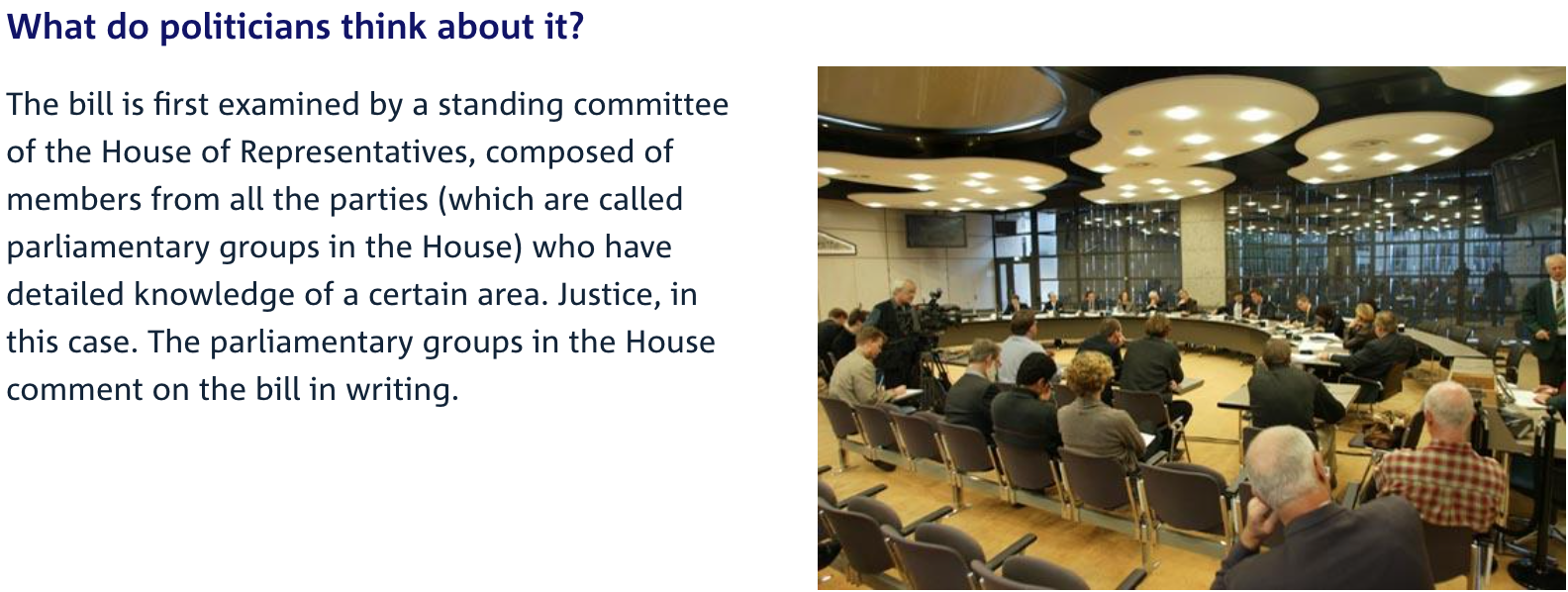 What do politicians think about it?

The bill is first examined by a standing committee of the House of Representatives, composed of members from all the parties (which are called parliamentary groups in the House) who have detailed knowledge of a certain area. Justice, in this case. The parliamentary groups in the House comment on the bill in writing.